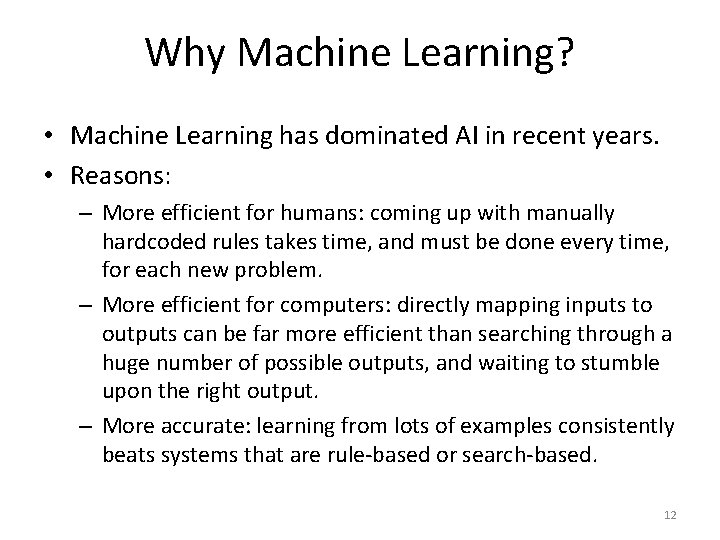 Why Machine Learning?

• Machine Learning has dominated AI in recent years.
• Reasons:
– More efficient for humans: coming up with manually hardcoded rules takes time, and must be done every time, for each new problem.
– More efficient for computers: directly mapping inputs to outputs can be far more efficient than searching through a huge number of possible outputs, and waiting to stumble upon the right output.
– More accurate: learning from lots of examples consistently beats systems that are rule-based or search-based.

12